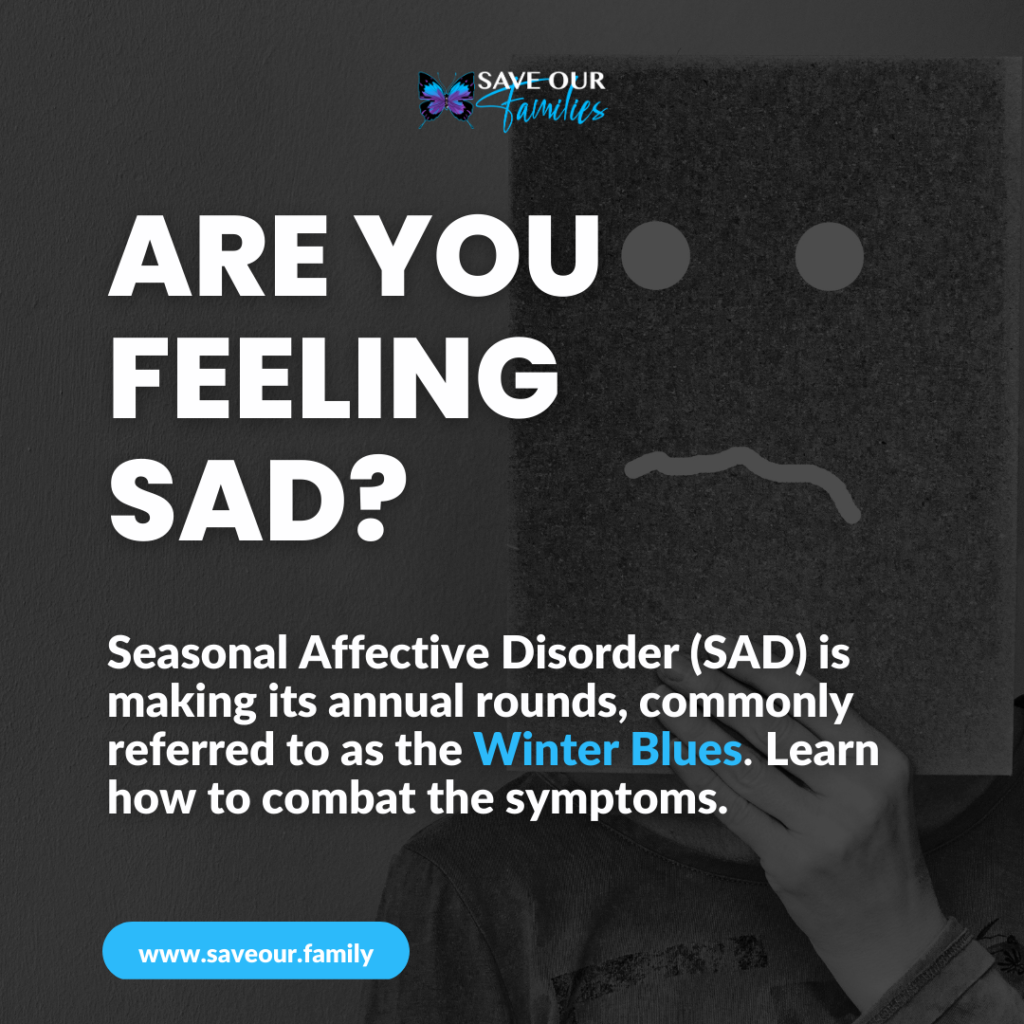 SAVE OUR Families

ARE YOU FEELING SAD?

Seasonal Affective Disorder (SAD) is making its annual rounds, commonly referred to as the Winter Blues. Learn how to combat the symptoms.

www.saveour.family